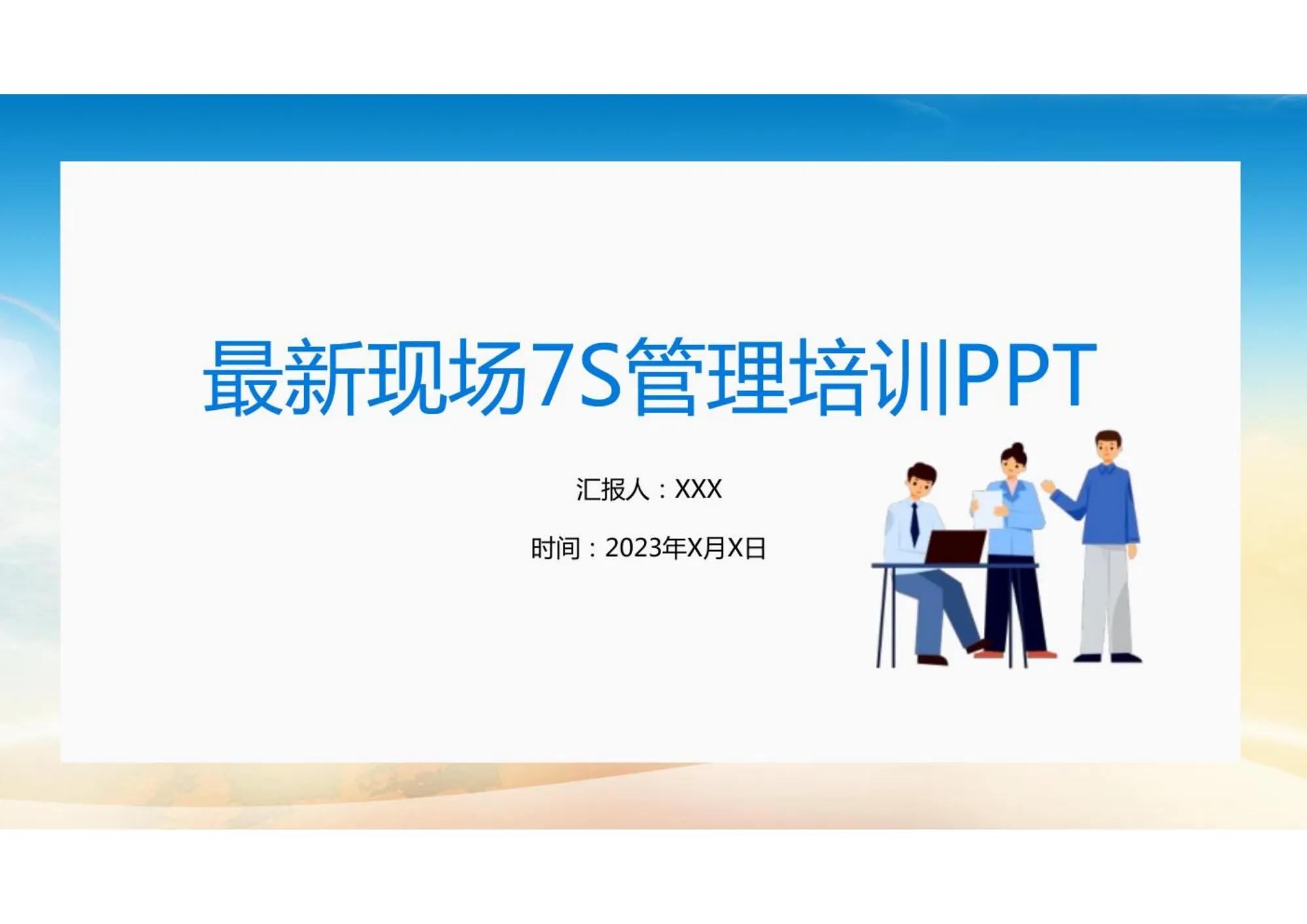 最新现场7S管理培训PPT

汇报人：XXX

时间：2023年X月X日